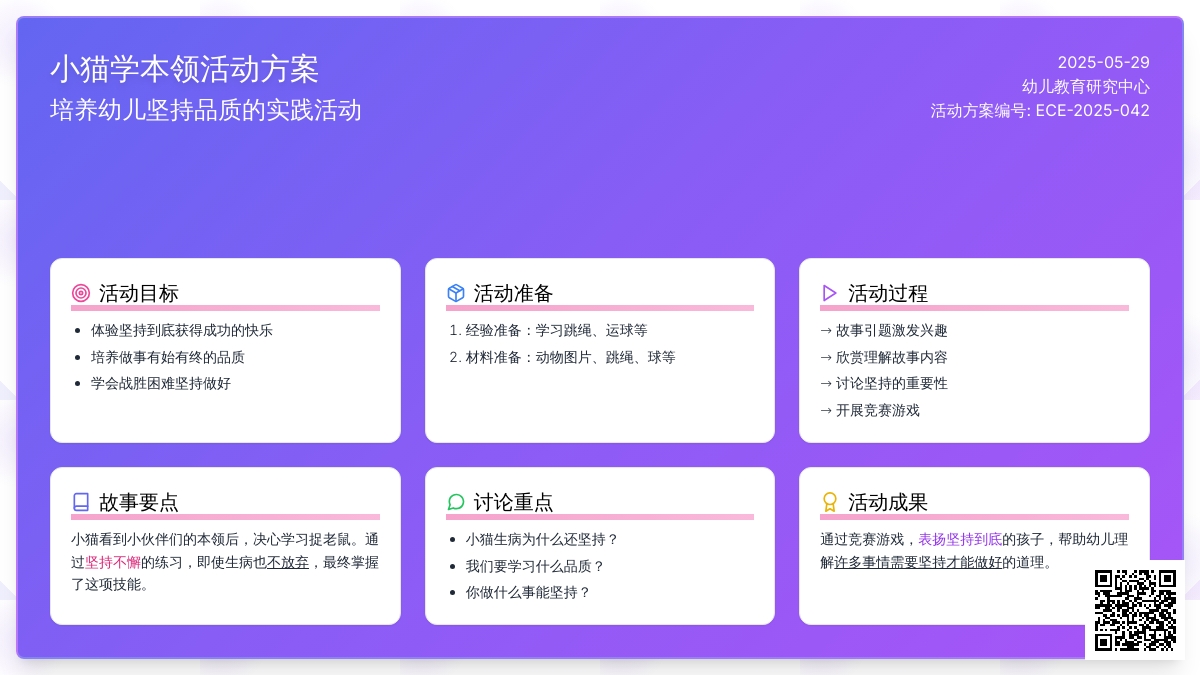 小猫学本领活动方案
培养幼儿坚持品质的实践活动

2025-05-29
幼儿教育研究中心
活动方案编号: ECE-2025-042

活动目标
- 体验坚持到底获得成功的快乐
- 培养做事有始有终的品质
- 学会战胜困难坚持做好

活动准备
1. 经验准备：学习跳绳、运球等
2. 材料准备：动物图片、跳绳、球等

活动过程
→ 故事引题激发兴趣
→ 欣赏理解故事内容
→ 讨论坚持的重要性
→ 开展竞赛游戏

故事要点
小猫看到小伙伴们的本领后，决心学习捉老鼠。通过坚持不懈的练习，即使生病也不放弃，最终掌握了这项技能。

讨论重点
- 小猫生病为什么还坚持？
- 我们要学习什么品质？
- 你做什么事能坚持？

活动成果
通过竞赛游戏，表扬坚持到底的孩子，帮助幼儿理解许多事情需要坚持才能做好的道理。